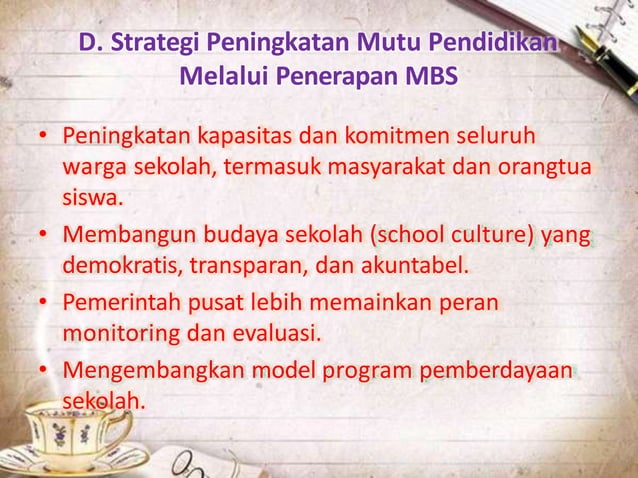 D. Strategi Peningkatan Mutu Pendidikan Melalui Penerapan MBS

• Peningkatan kapasitas dan komitmen seluruh warga sekolah, termasuk masyarakat dan orangtua siswa.

• Membangun budaya sekolah (school culture) yang demokratis, transparan, dan akuntabel.

• Pemerintah pusat lebih memainkan peran monitoring dan evaluasi.

• Mengembangkan model program pemberdayaan sekolah.